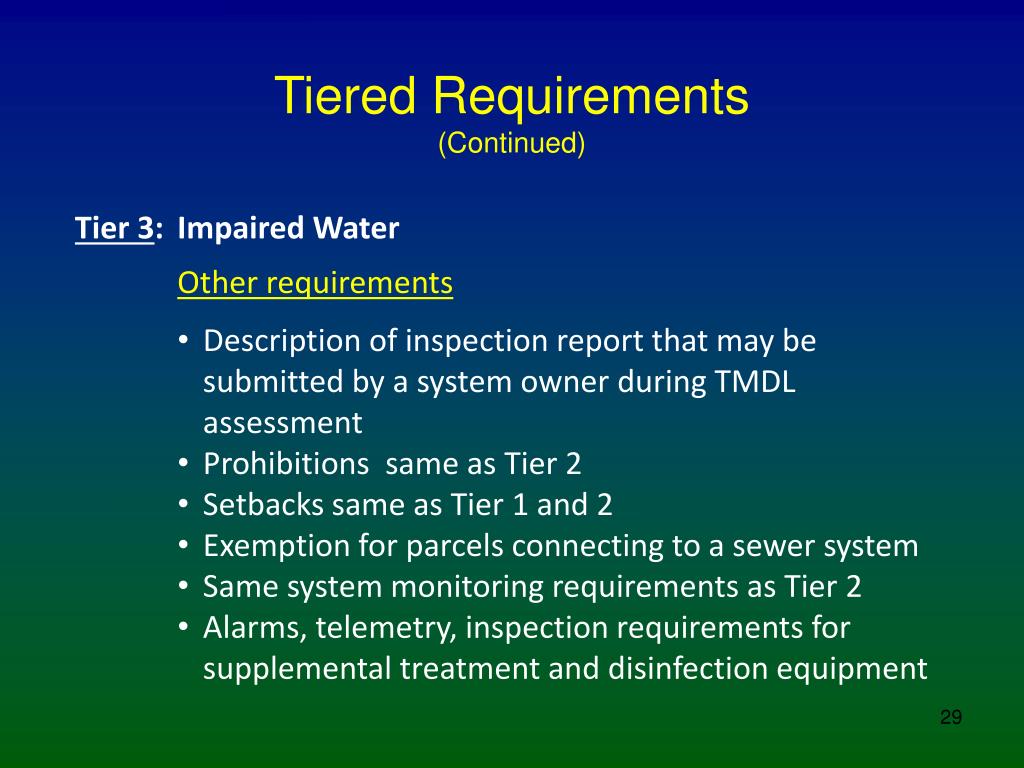 Tiered Requirements
(Continued)

Tier 3: Impaired Water

Other requirements

• Description of inspection report that may be submitted by a system owner during TMDL assessment
• Prohibitions same as Tier 2
• Setbacks same as Tier 1 and 2
• Exemption for parcels connecting to a sewer system
• Same system monitoring requirements as Tier 2
• Alarms, telemetry, inspection requirements for supplemental treatment and disinfection equipment

29